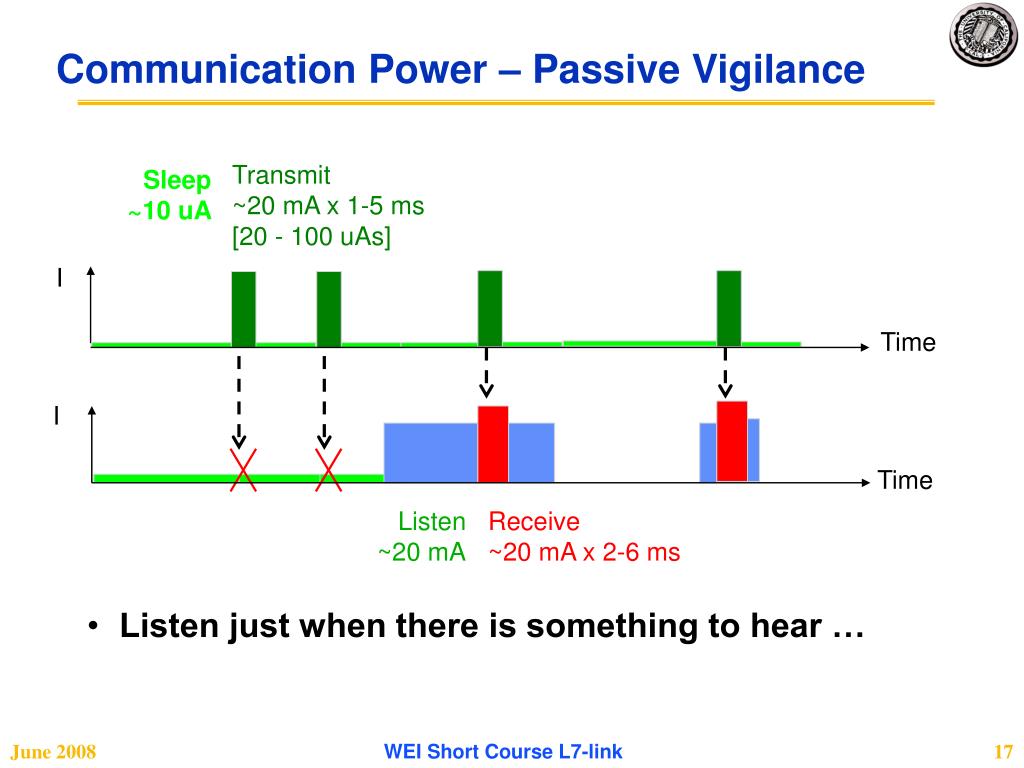 Communication Power – Passive Vigilance

Sleep
~10 uA

Transmit
~20 mA x 1-5 ms
[20 - 100 uAs]

I

Time

I

Time

Listen
~20 mA

Receive
~20 mA x 2-6 ms

• Listen just when there is something to hear …

June 2008

WEI Short Course L7-link

17